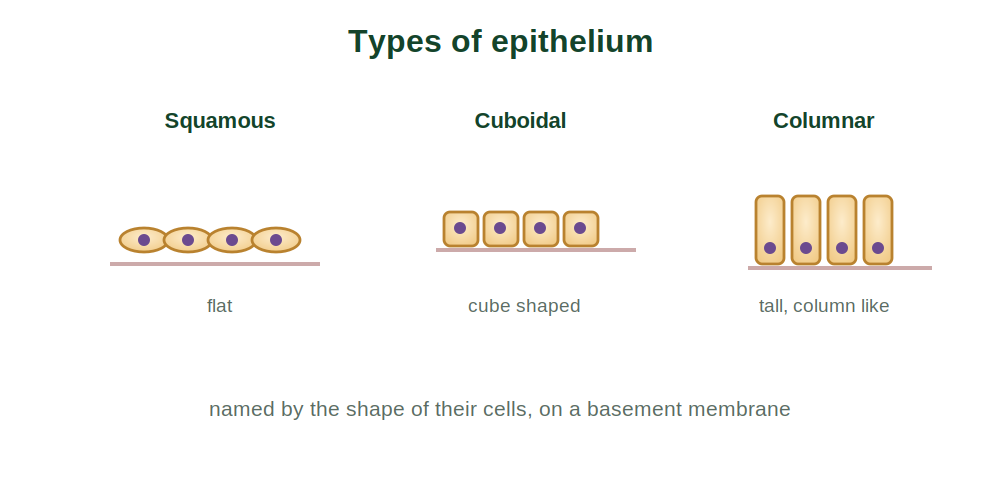 Types of epithelium

Squamous

flat

Cuboidal

cube shaped

Columnar

tall, column like

named by the shape of their cells, on a basement membrane